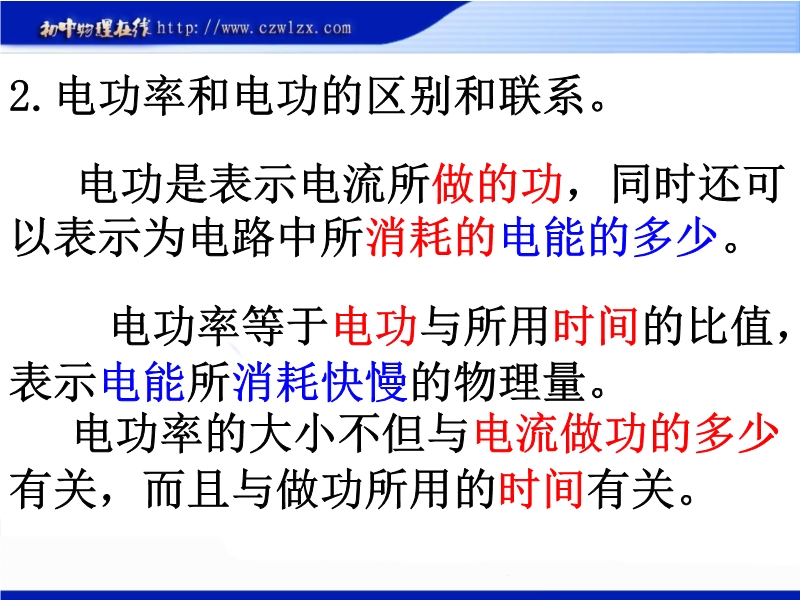 初中物理在线 http://www.czwlzx.com

2.电功率和电功的区别和联系。

电功是表示电流所做的功，同时还可以表示为电路中所消耗的电能的多少。

电功率等于电功与所用时间的比值，表示电能所消耗快慢的物理量。

电功率的大小不但与电流做功的多少有关，而且与做功所用的时间有关。